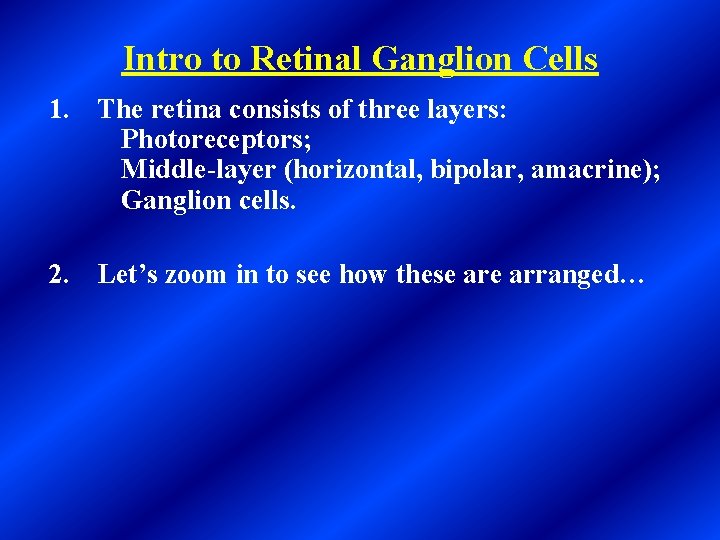 Intro to Retinal Ganglion Cells

1. The retina consists of three layers:
Photoreceptors;
Middle-layer (horizontal, bipolar, amacrine);
Ganglion cells.

2. Let’s zoom in to see how these are arranged…